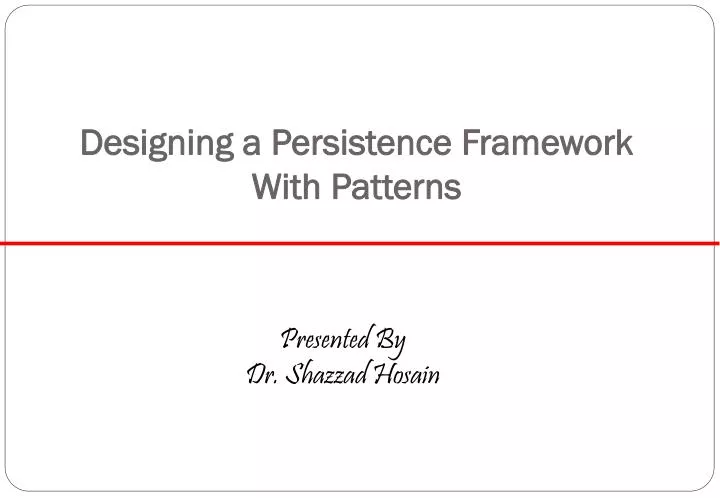 Designing a Persistence Framework
With Patterns

Presented By
Dr. Shazzad Hosain